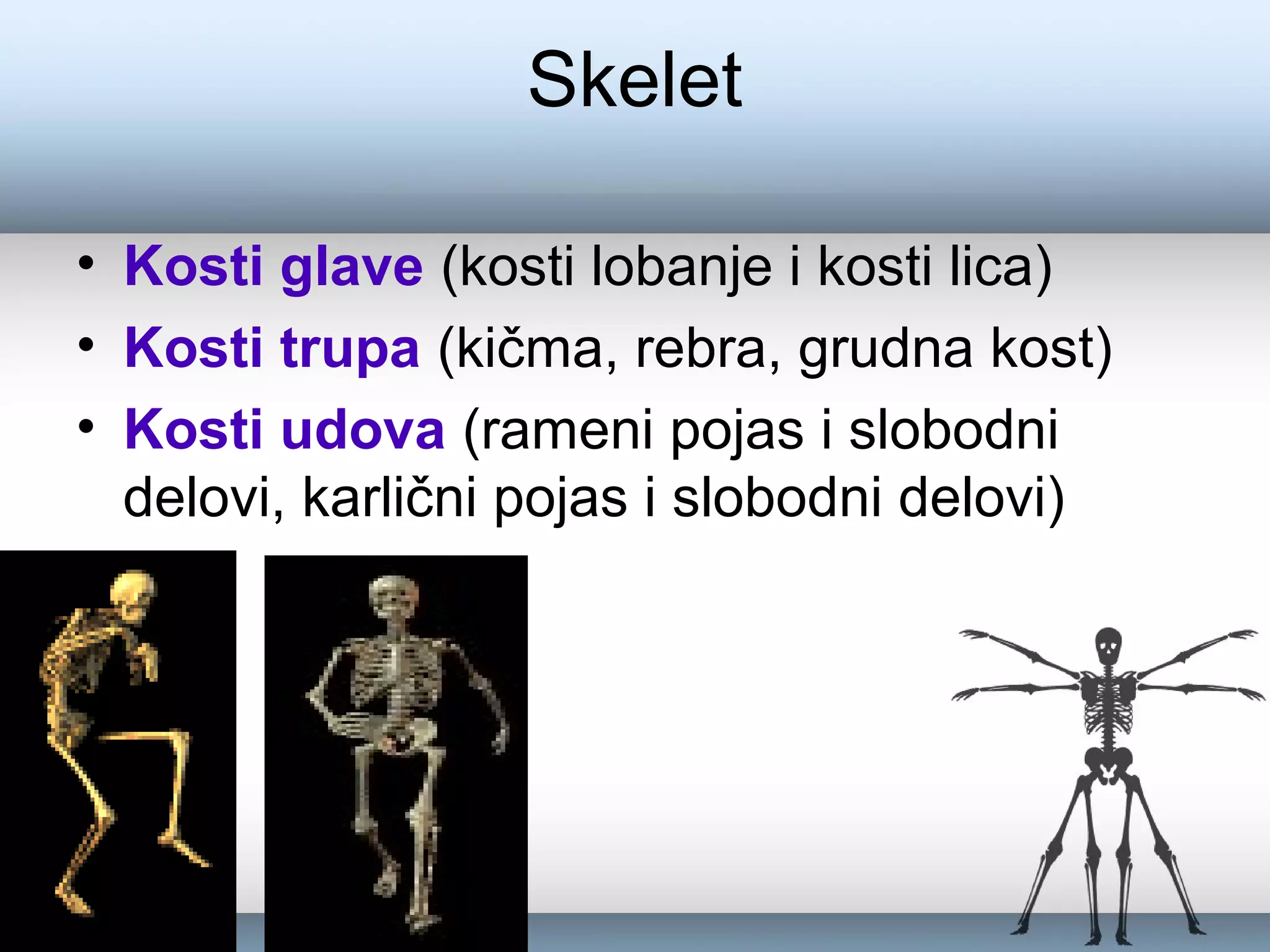 Skelet

• Kosti glave (kosti lobanje i kosti lica)
• Kosti trupa (kičma, rebra, grudna kost)
• Kosti udova (rameni pojas i slobodni delovi, karlični pojas i slobodni delovi)